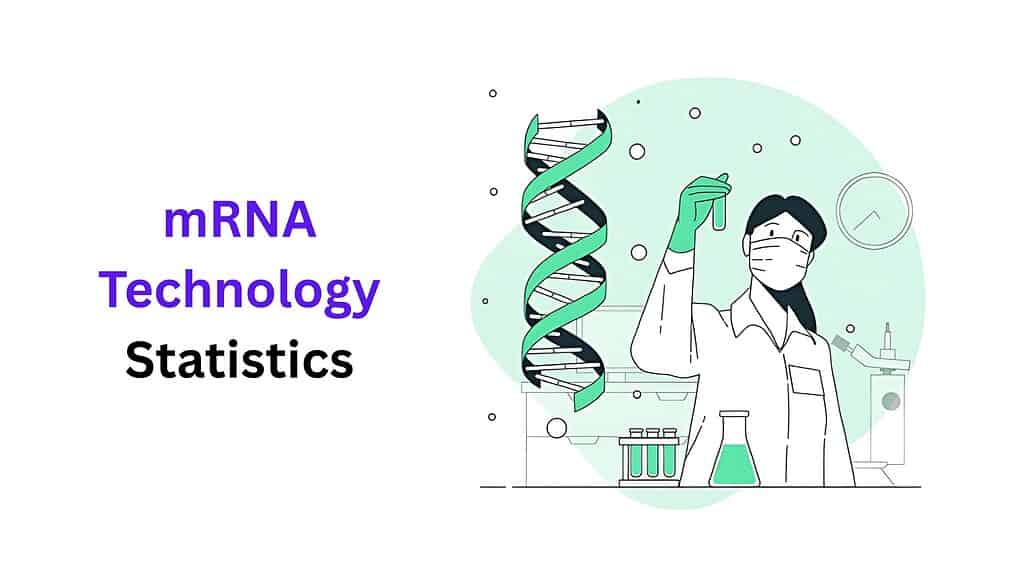 mRNA Technology Statistics